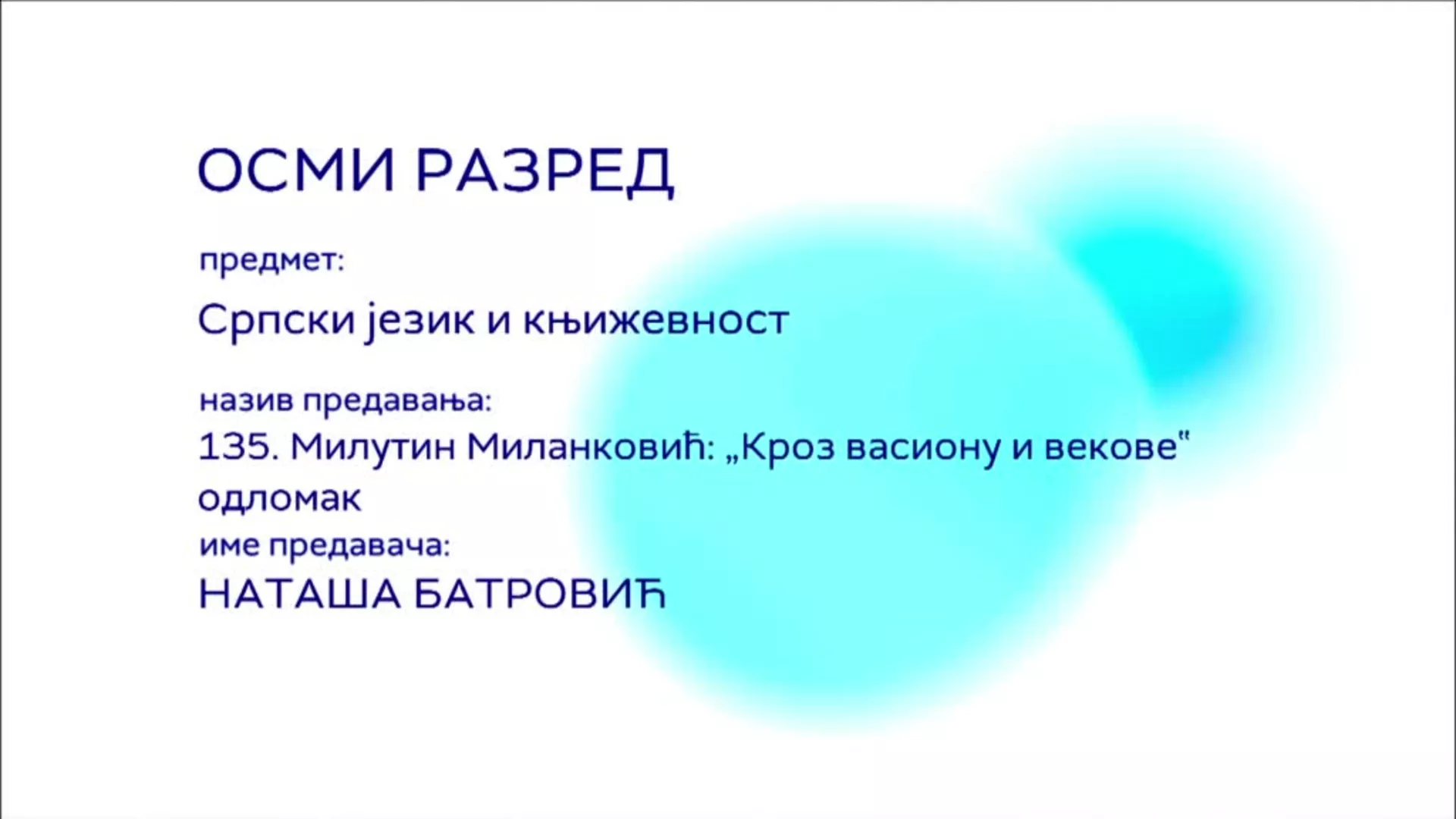 ОСМИ РАЗРЕД

предмет:

Српски језик и књижевност

назив предавања:

135. Милутин Миланковић: „Кроз васиону и векове" одломак

име предавача:

НАТАША БАТРОВИЋ